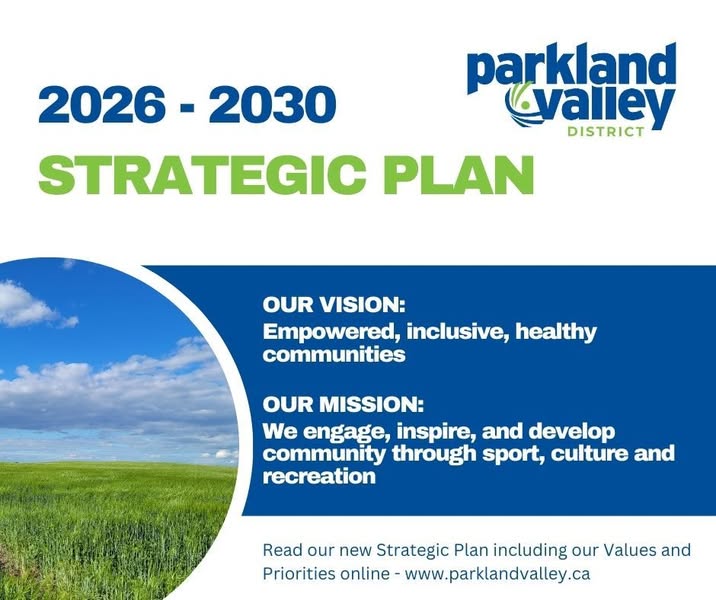 parkland valley
DISTRICT

2026 - 2030
STRATEGIC PLAN

OUR VISION:
Empowered, inclusive, healthy communities

OUR MISSION:
We engage, inspire, and develop community through sport, culture and recreation

Read our new Strategic Plan including our Values and Priorities online - www.parklandvalley.ca